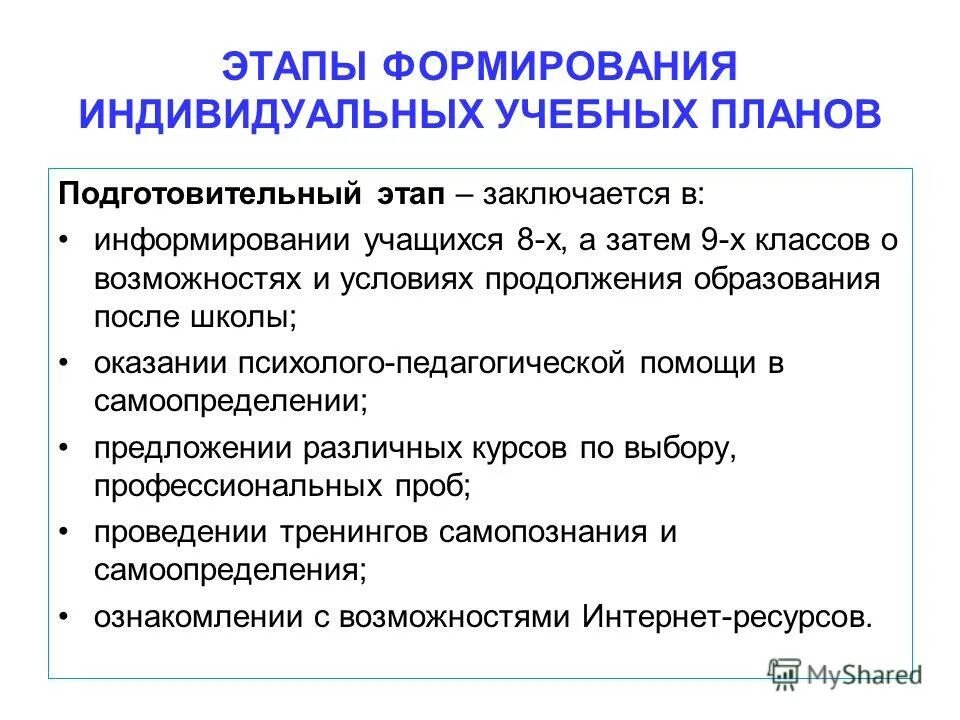 ЭТАПЫ ФОРМИРОВАНИЯ ИНДИВИДУАЛЬНЫХ УЧЕБНЫХ ПЛАНОВ

Подготовительный этап – заключается в:

• информировании учащихся 8-х, а затем 9-х классов о возможностях и условиях продолжения образования после школы;
• оказании психолого-педагогической помощи в самоопределении;
• предложении различных курсов по выбору, профессиональных проб;
• проведении тренингов самопознания и самоопределения;
• ознакомлении с возможностями Интернет-ресурсов.

MyShared